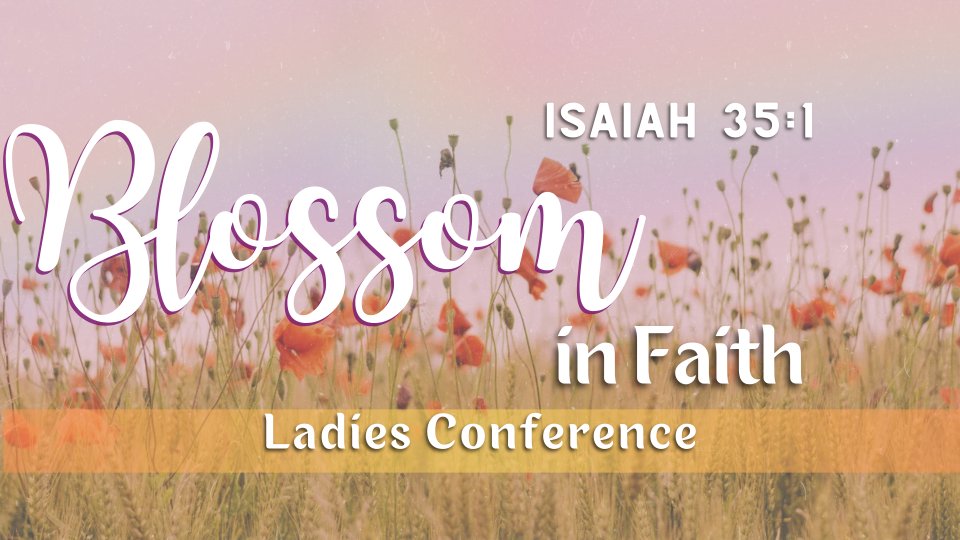 ISAIAH 35:1

Blossom in Faith

Ladies Conference